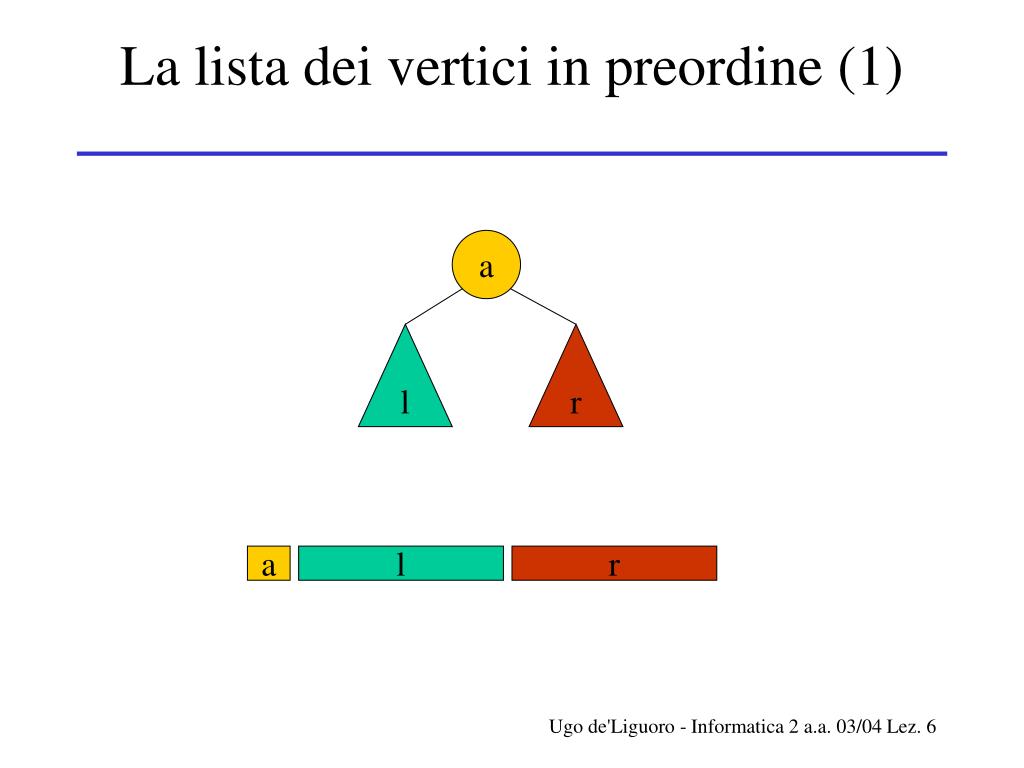 La lista dei vertici in preordine (1)

a

l

r

a

l

r

Ugo de'Liguoro - Informatica 2 a.a. 03/04 Lez. 6